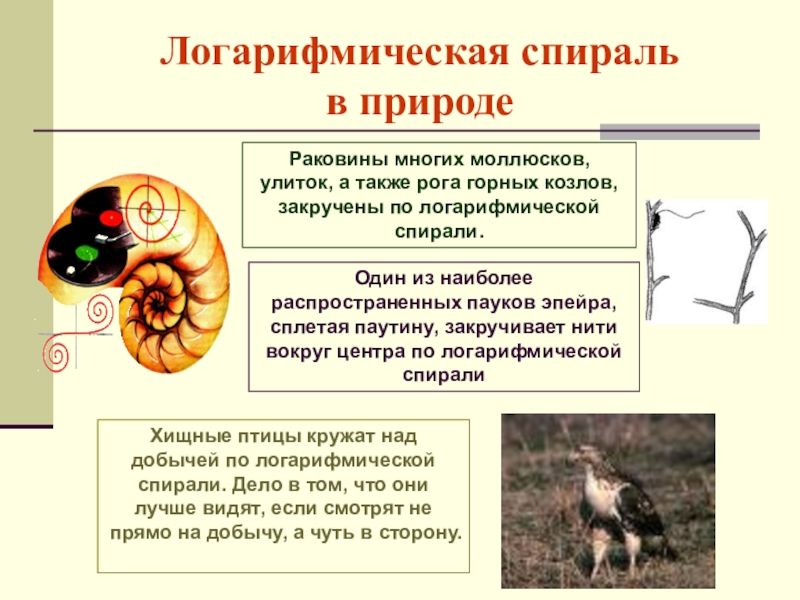 Логарифмическая спираль в природе

Раковины многих моллюсков, улиток, а также рога горных козлов, закручены по логарифмической спирали.

Один из наиболее распространенных пауков эпейра, сплетая паутину, закручивает нити вокруг центра по логарифмической спирали

Хищные птицы кружат над добычей по логарифмической спирали. Дело в том, что они лучше видят, если смотрят не прямо на добычу, а чуть в сторону.